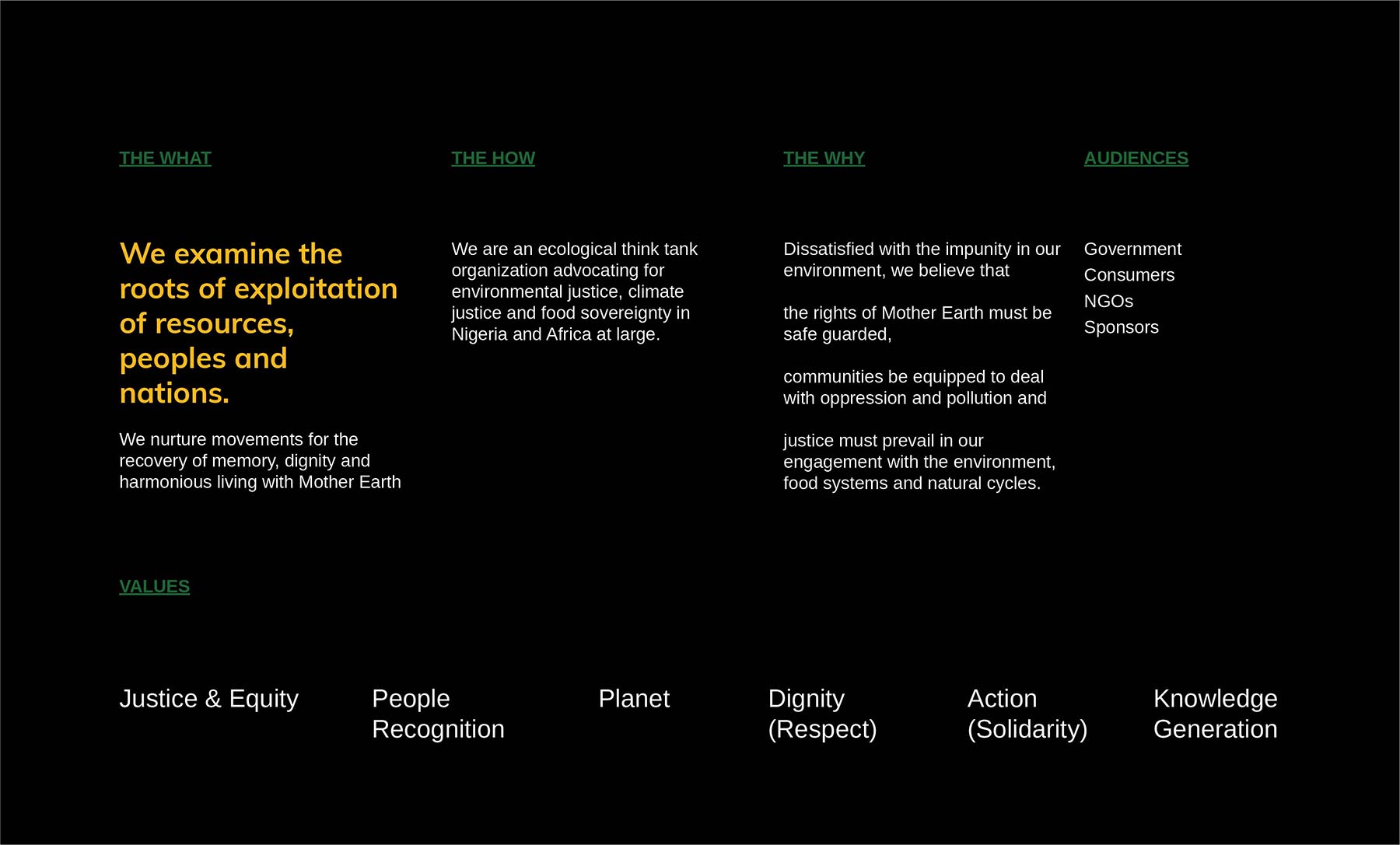 THE WHAT

We examine the roots of exploitation of resources, peoples and nations.

We nurture movements for the recovery of memory, dignity and harmonious living with Mother Earth

THE HOW

We are an ecological think tank organization advocating for environmental justice, climate justice and food sovereignty in Nigeria and Africa at large.

THE WHY

Dissatisfied with the impunity in our environment, we believe that

the rights of Mother Earth must be safe guarded,

communities be equipped to deal with oppression and pollution and

justice must prevail in our engagement with the environment, food systems and natural cycles.

AUDIENCES

Government
Consumers
NGOs
Sponsors

VALUES

Justice & Equity

People Recognition

Planet

Dignity (Respect)

Action (Solidarity)

Knowledge Generation